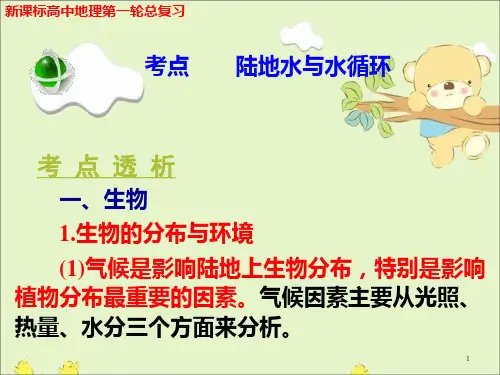 新课标高中地理第一轮总复习

考点　　陆地水与水循环

考 点 透 析

一、生物

1.生物的分布与环境

(1)气候是影响陆地上生物分布，特别是影响植物分布最重要的因素。气候因素主要从光照、热量、水分三个方面来分析。

1